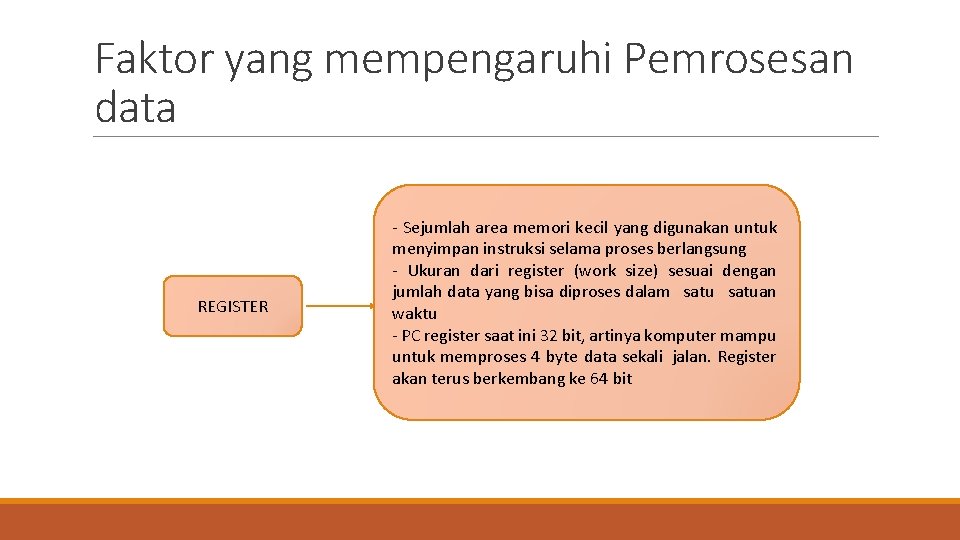 Faktor yang mempengaruhi Pemrosesan data

REGISTER

- Sejumlah area memori kecil yang digunakan untuk menyimpan instruksi selama proses berlangsung
- Ukuran dari register (work size) sesuai dengan jumlah data yang bisa diproses dalam satu satuan waktu
- PC register saat ini 32 bit, artinya komputer mampu untuk memproses 4 byte data sekali jalan. Register akan terus berkembang ke 64 bit